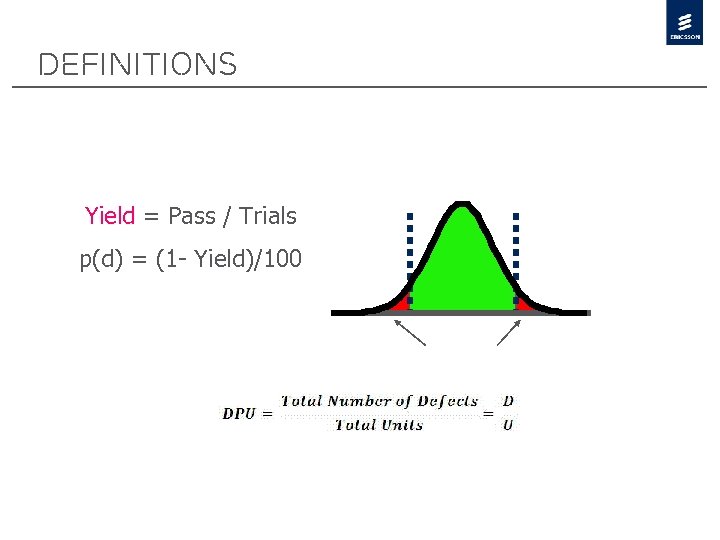 ERICSSON

DEFINITIONS

Yield = Pass / Trials

p(d) = (1- Yield)/100

$DPU = \frac{Total\ Number\ of\ Defects}{Total\ Units} = \frac{D}{U}$